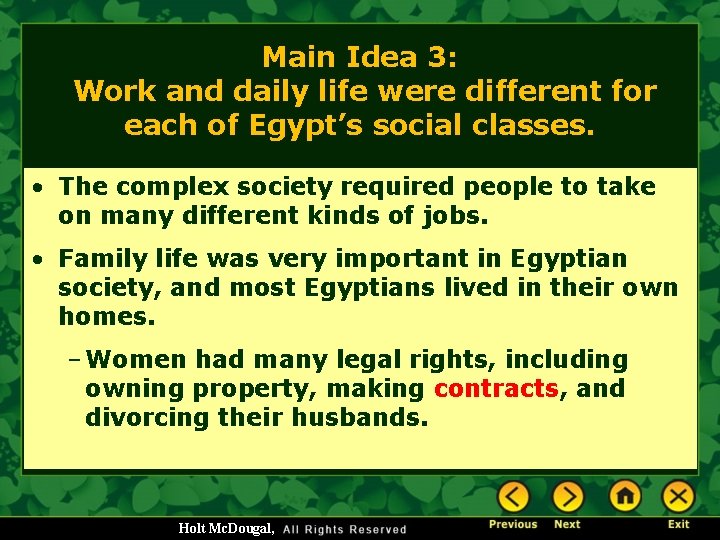 Main Idea 3:
Work and daily life were different for each of Egypt's social classes.

• The complex society required people to take on many different kinds of jobs.

• Family life was very important in Egyptian society, and most Egyptians lived in their own homes.

– Women had many legal rights, including owning property, making contracts, and divorcing their husbands.

Holt McDougal, All Rights Reserved

Previous Next Exit